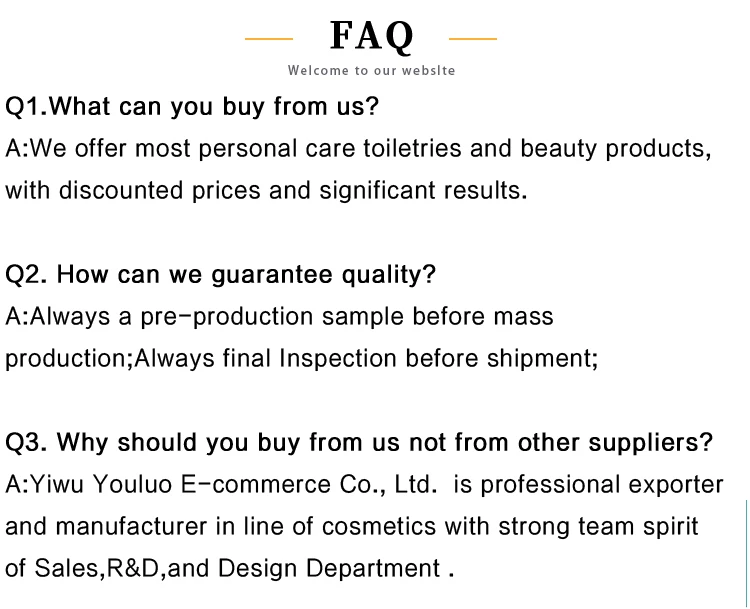 FAQ

Welcome to our webslte

Q1.What can you buy from us?
A:We offer most personal care toiletries and beauty products, with discounted prices and significant results.

Q2. How can we guarantee quality?
A:Always a pre-production sample before mass production;Always final Inspection before shipment;

Q3. Why should you buy from us not from other suppliers?
A:Yiwu Youluo E-commerce Co., Ltd. is professional exporter and manufacturer in line of cosmetics with strong team spirit of Sales,R&D,and Design Department .